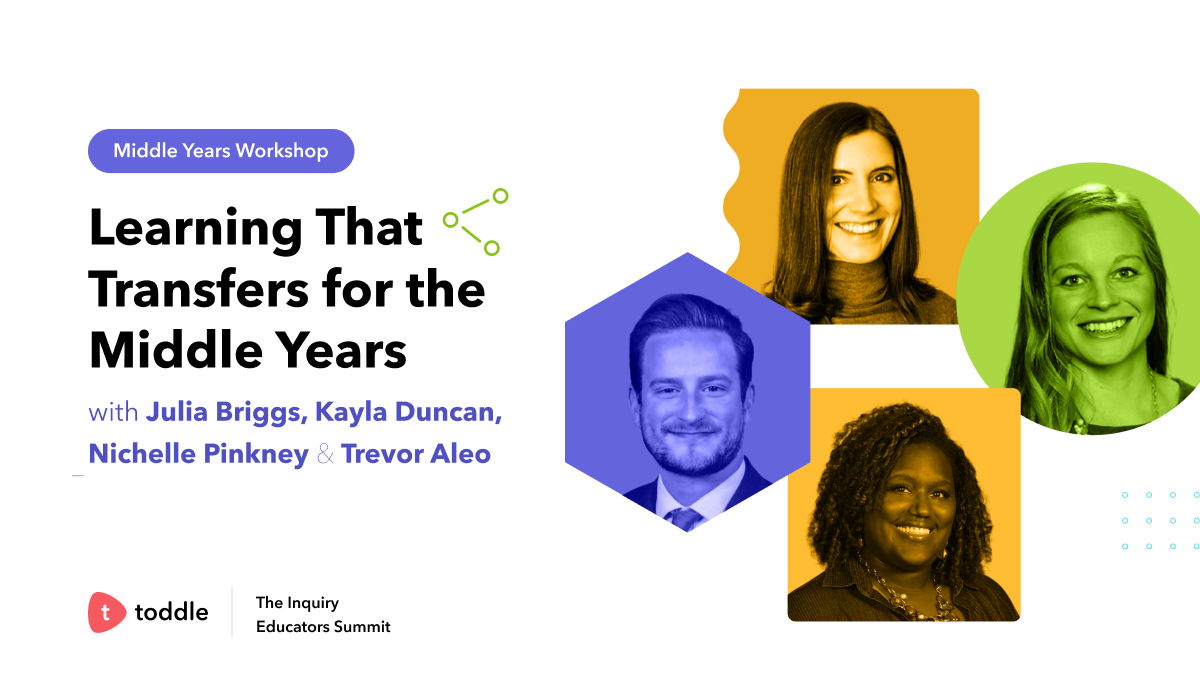 Middle Years Workshop

Learning That Transfers for the Middle Years

with Julia Briggs, Kayla Duncan, Nichelle Pinkney & Trevor Aleo

t toddle

The Inquiry Educators Summit